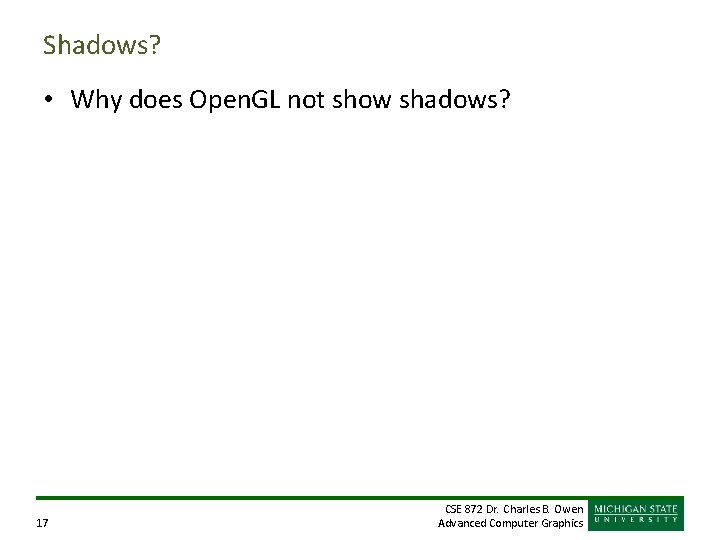 Shadows?

• Why does OpenGL not show shadows?

17

CSE 872 Dr. Charles B. Owen
Advanced Computer Graphics

MICHIGAN STATE
UNIVERSITY